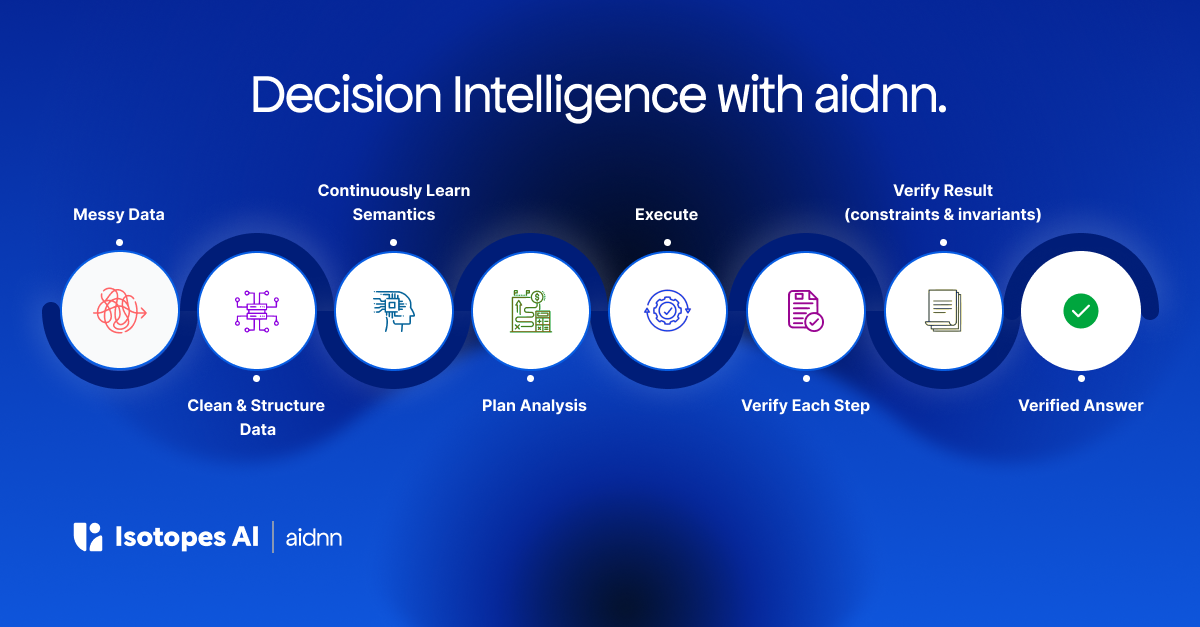 Decision Intelligence with aidnn.

Messy Data

Clean & Structure Data

Continuously Learn Semantics

Plan Analysis

Execute

Verify Each Step

Verify Result (constraints & invariants)

Verified Answer

Isotopes AI | aidnn